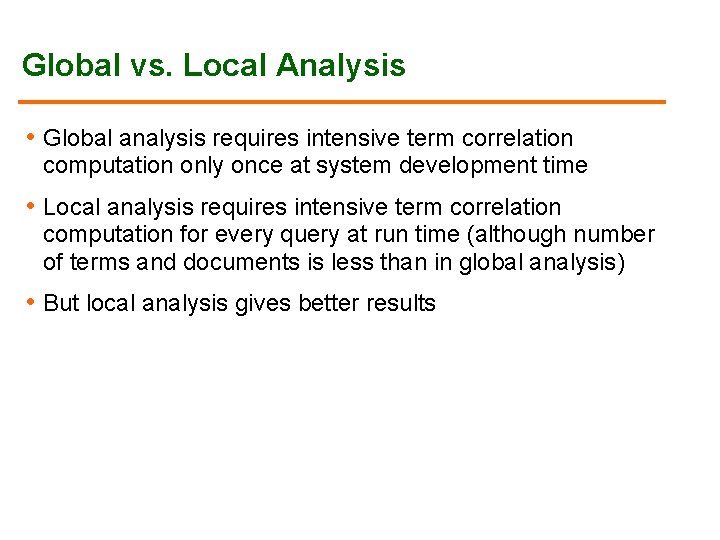 Global vs. Local Analysis

• Global analysis requires intensive term correlation computation only once at system development time

• Local analysis requires intensive term correlation computation for every query at run time (although number of terms and documents is less than in global analysis)

• But local analysis gives better results